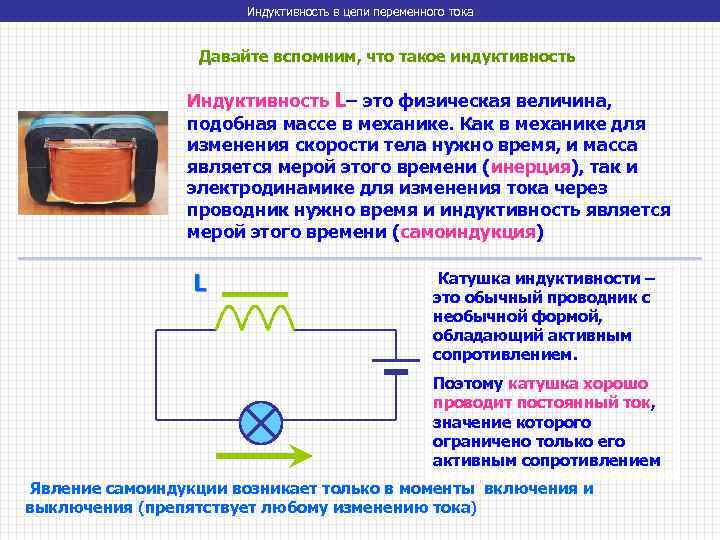 Индуктивность в цепи переменного тока

Давайте вспомним, что такое индуктивность

Индуктивность L– это физическая величина, подобная массе в механике. Как в механике для изменения скорости тела нужно время, и масса является мерой этого времени (инерция), так и электродинамике для изменения тока через проводник нужно время и индуктивность является мерой этого времени (самоиндукция)

L

Катушка индуктивности – это обычный проводник с необычной формой, обладающий активным сопротивлением.

Поэтому катушка хорошо проводит постоянный ток, значение которого ограничено только его активным сопротивлением

Явление самоиндукции возникает только в моменты включения и выключения (препятствует любому изменению тока)